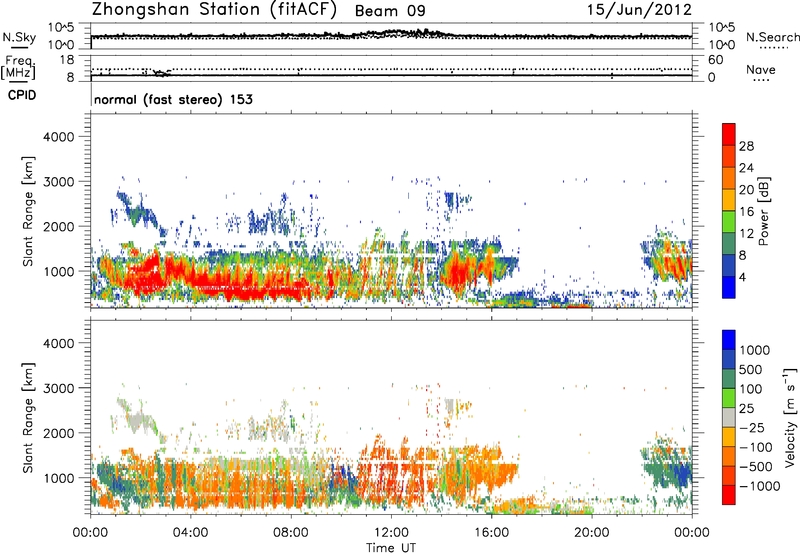 Zhongshan Station (fitACF) Beam 09 15/Jun/2012

N.Sky
10^5
10^0
10^5
10^0
N.Search

Freq.
[MHz]
18
8
60
0
Nave

CPID
normal (fast stereo) 153

Slant Range [km]
4000
3000
2000
1000

Power [dB]
28
24
20
16
12
8
4

Slant Range [km]
4000
3000
2000
1000

Velocity [m s$^{-1}$]
1000
500
100
25
-25
-100
-500
-1000

00:00 04:00 08:00 12:00 16:00 20:00 00:00
Time UT